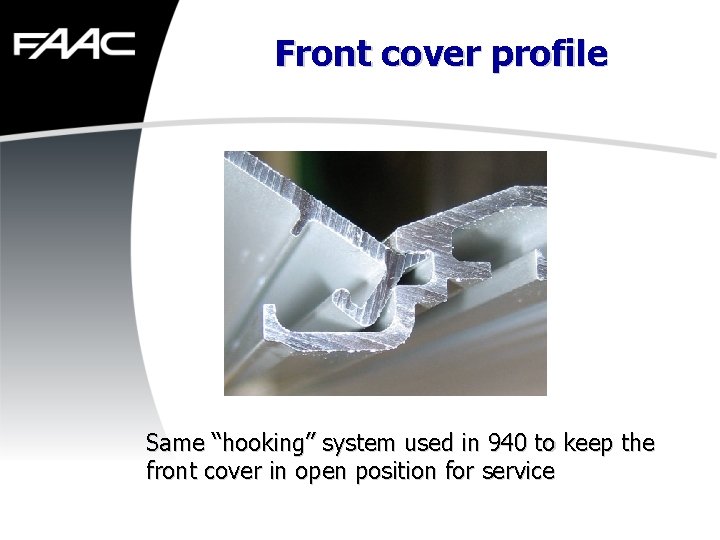 FAAC

Front cover profile

Same “hooking” system used in 940 to keep the front cover in open position for service